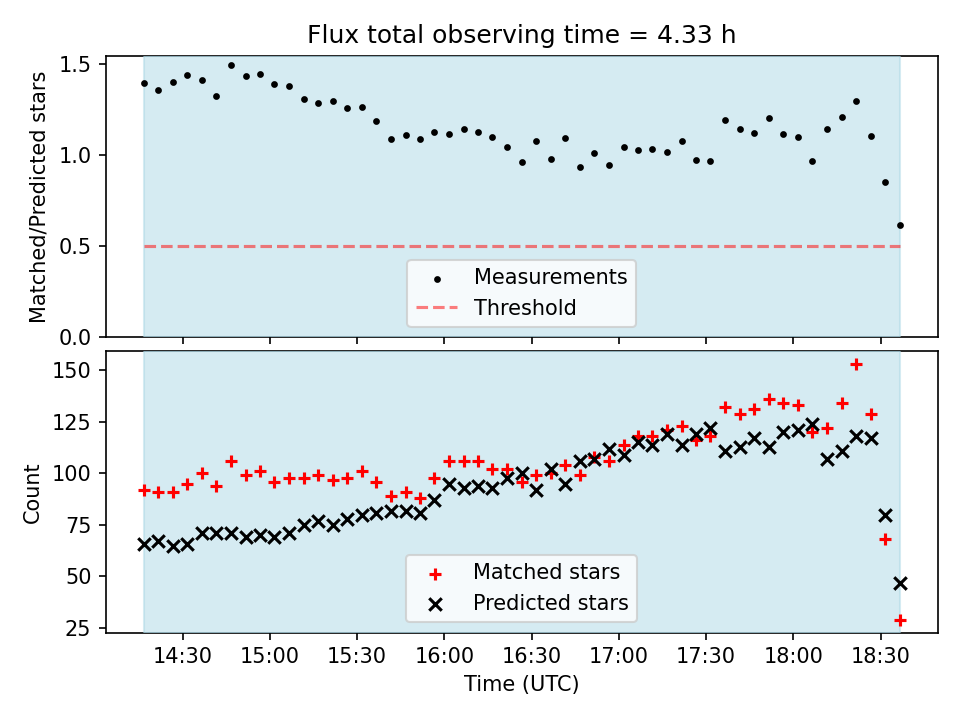 Flux total observing time = 4.33 h

Matched/Predicted stars

1.5
1.0
0.5
0.0

Measurements
Threshold

Count

150
125
100
75
50
25

Matched stars
Predicted stars

14:30
15:00
15:30
16:00
16:30
17:00
17:30
18:00
18:30

Time (UTC)